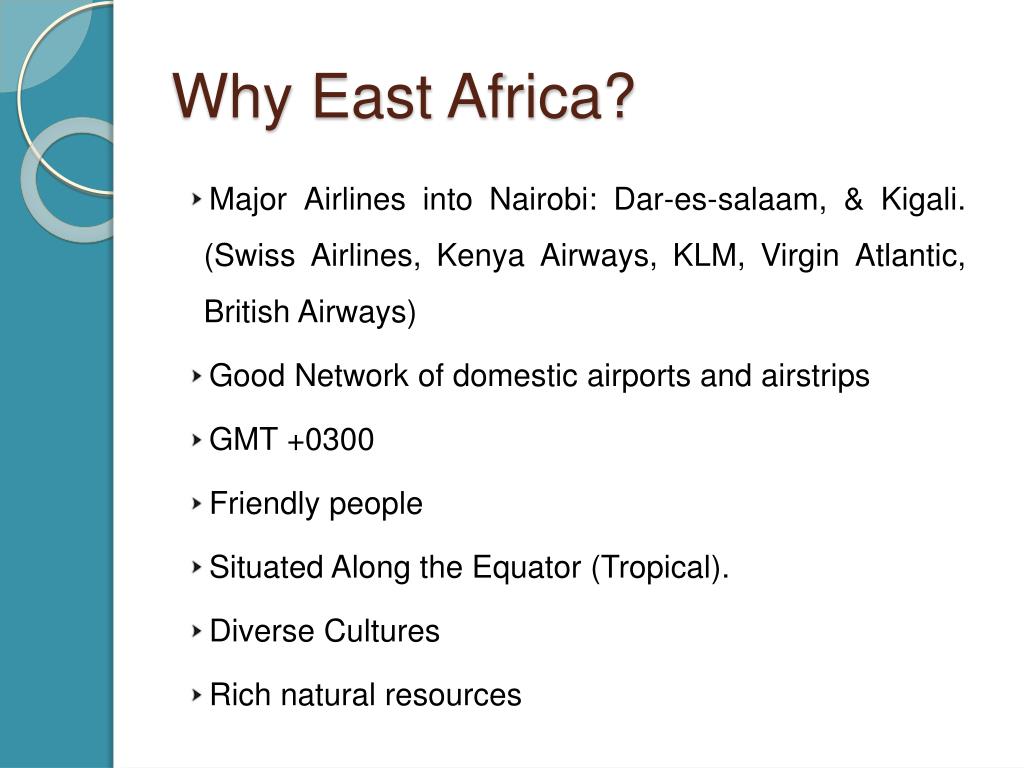 Why East Africa?

Major Airlines into Nairobi: Dar-es-salaam, & Kigali. (Swiss Airlines, Kenya Airways, KLM, Virgin Atlantic, British Airways)

Good Network of domestic airports and airstrips

GMT +0300

Friendly people

Situated Along the Equator (Tropical).

Diverse Cultures

Rich natural resources